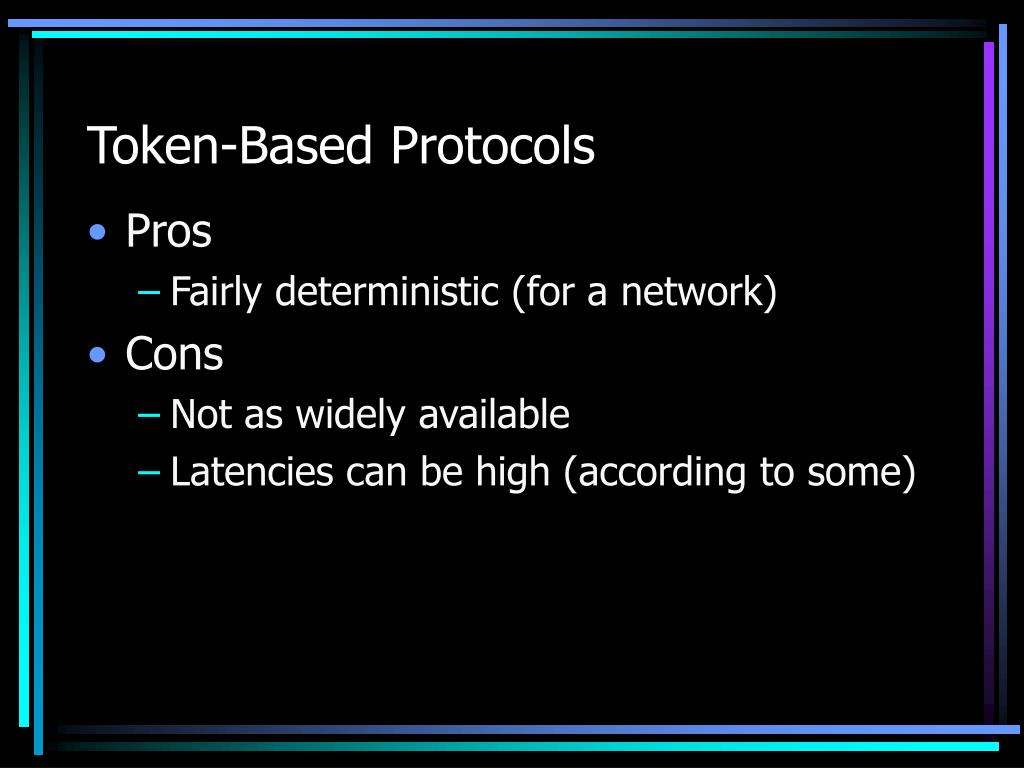 Token-Based Protocols

• Pros
  – Fairly deterministic (for a network)
• Cons
  – Not as widely available
  – Latencies can be high (according to some)